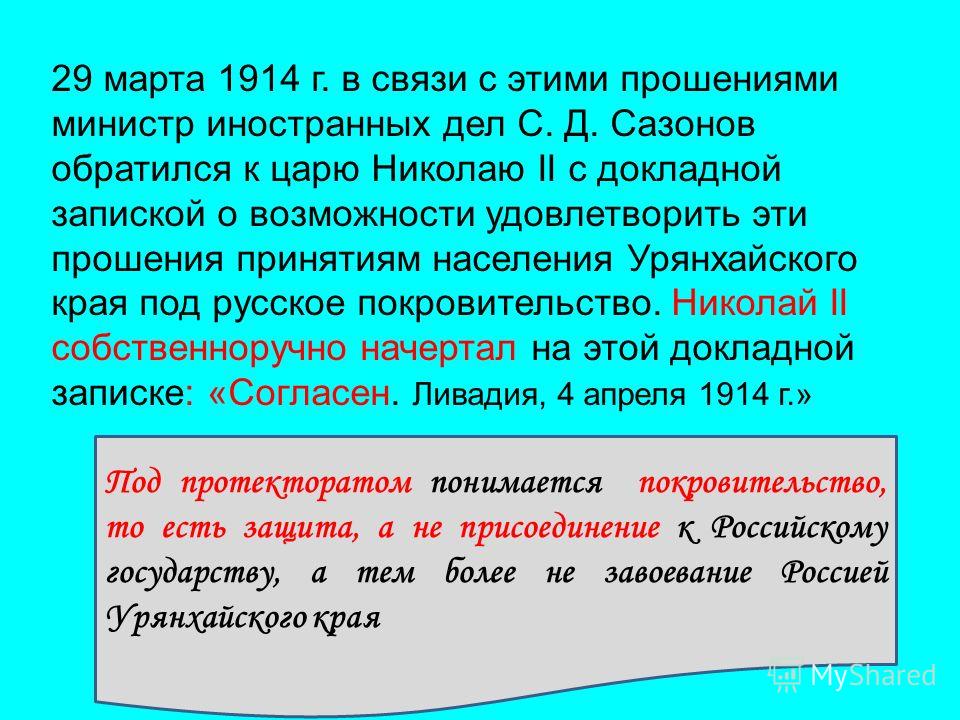 29 марта 1914 г. в связи с этими прошениями министр иностранных дел С. Д. Сазонов обратился к царю Николаю II с докладной запиской о возможности удовлетворить эти прошения принятиям населения Урянхайского края под русское покровительство. Николай II собственноручно начертал на этой докладной записке: «Согласен. Ливадия, 4 апреля 1914 г.»

Под протекторатом понимается покровительство, то есть защита, а не присоединение к Российскому государству, а тем более не завоевание Россией Урянхайского края

MyShared